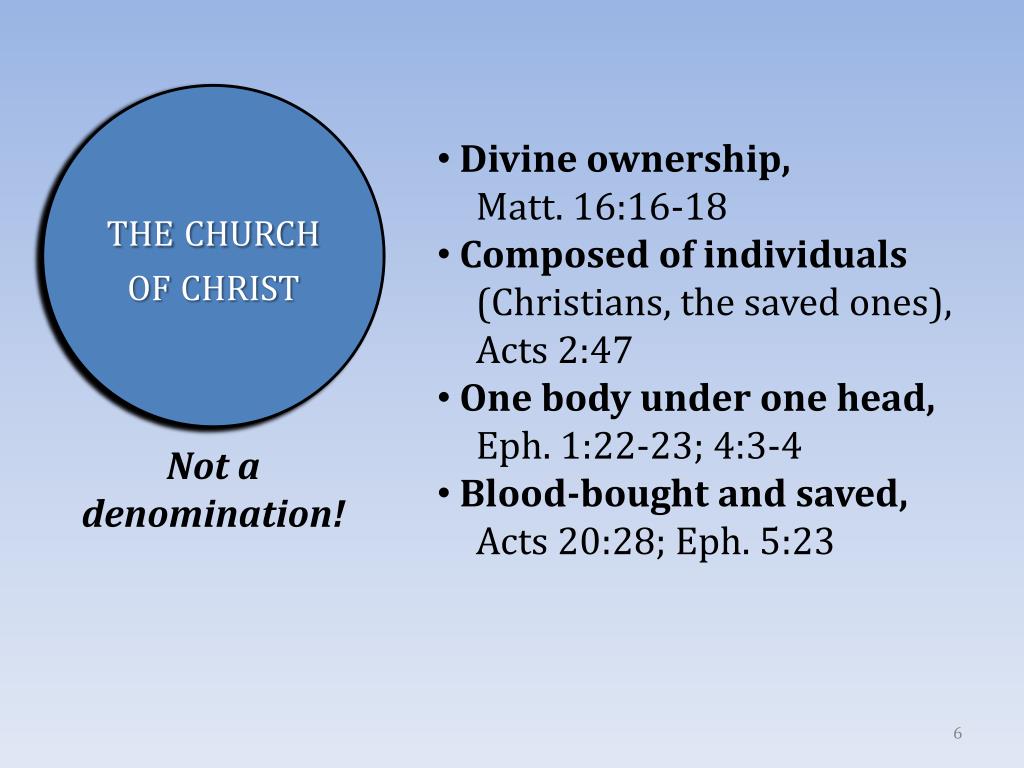 THE CHURCH OF CHRIST

Not a denomination!

• Divine ownership, Matt. 16:16-18
• Composed of individuals (Christians, the saved ones), Acts 2:47
• One body under one head, Eph. 1:22-23; 4:3-4
• Blood-bought and saved, Acts 20:28; Eph. 5:23

6